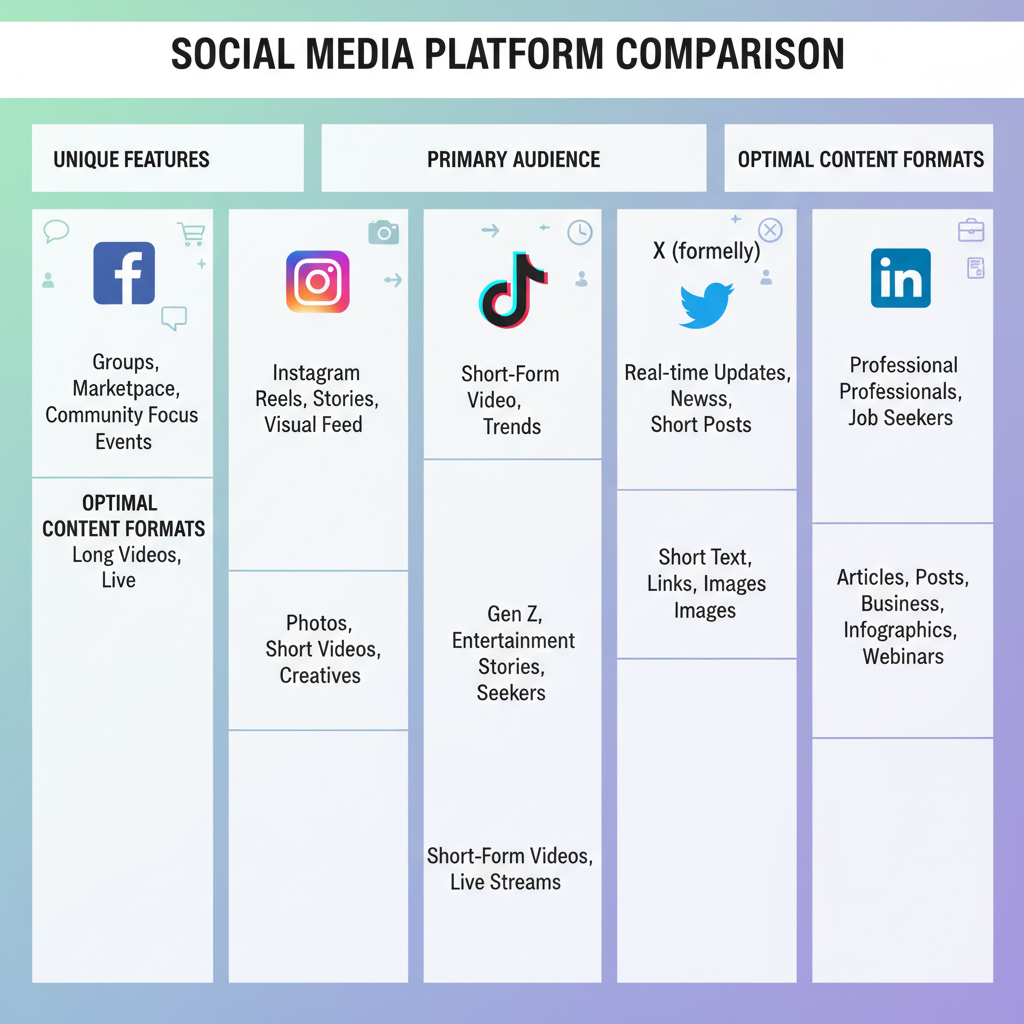 SOCIAL MEDIA PLATFORM COMPARISON

UNIQUE FEATURES

PRIMARY AUDIENCE

OPTIMAL CONTENT FORMATS

f

Groups, Marketpace, Community Focus Events

OPTIMAL CONTENT FORMATS
Long Videos, Live

Instagram Reels, Stories, Visual Feed

Photos, Short Videos, Creatives

Short-Form Video, Trends

Gen Z, Entertainment Stories, Seekers

Short-Form Videos, Live Streams

X (formelly)

Real-time Updates, Newss, Short Posts

Short Text, Links, Images Images

in

Professional Professionals, Job Seekers

Articles, Posts, Business, Infographics, Webinars